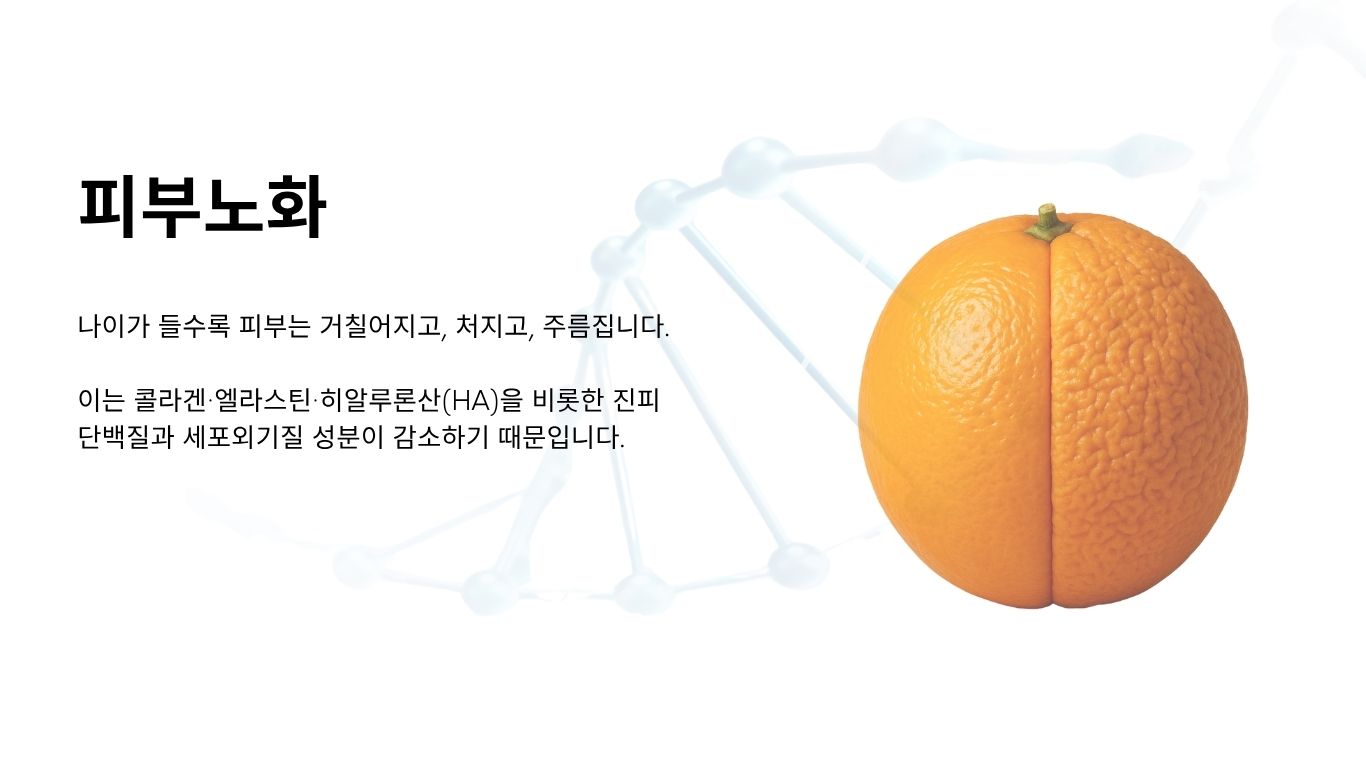 피부노화

나이가 들수록 피부는 거칠어지고, 처지고, 주름집니다.

이는 콜라겐·엘라스틴·히알루론산(HA)을 비롯한 진피 단백질과 세포외기질 성분이 감소하기 때문입니다.